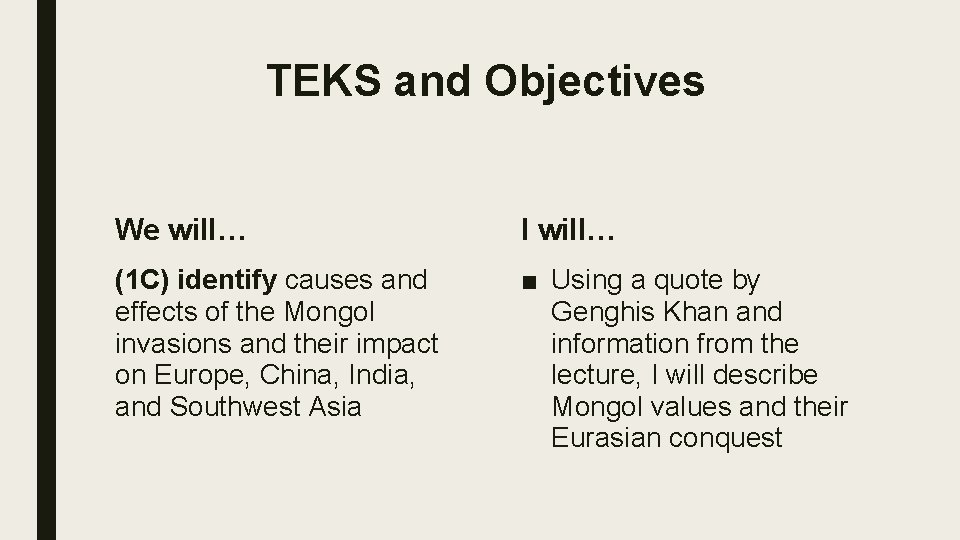 TEKS and Objectives

We will…

(1C) identify causes and effects of the Mongol invasions and their impact on Europe, China, India, and Southwest Asia

I will…

■ Using a quote by Genghis Khan and information from the lecture, I will describe Mongol values and their Eurasian conquest